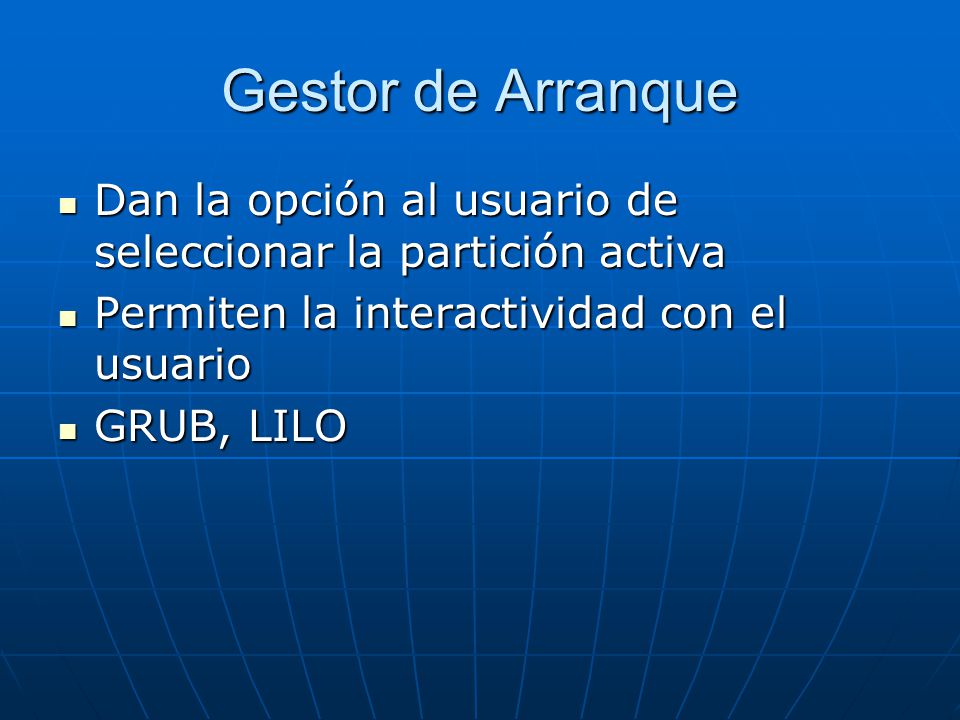 Gestor de Arranque

- Dan la opción al usuario de seleccionar la partición activa
- Permiten la interactividad con el usuario
- GRUB, LILO